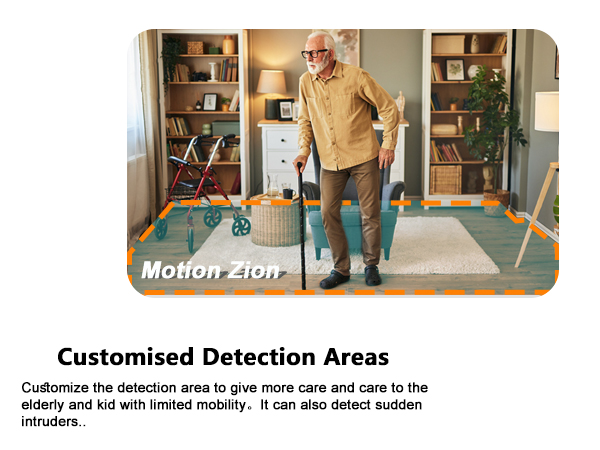 Motion Zion

Customised Detection Areas

Customize the detection area to give more care and care to the elderly and kid with limited mobility。It can also detect sudden intruders..